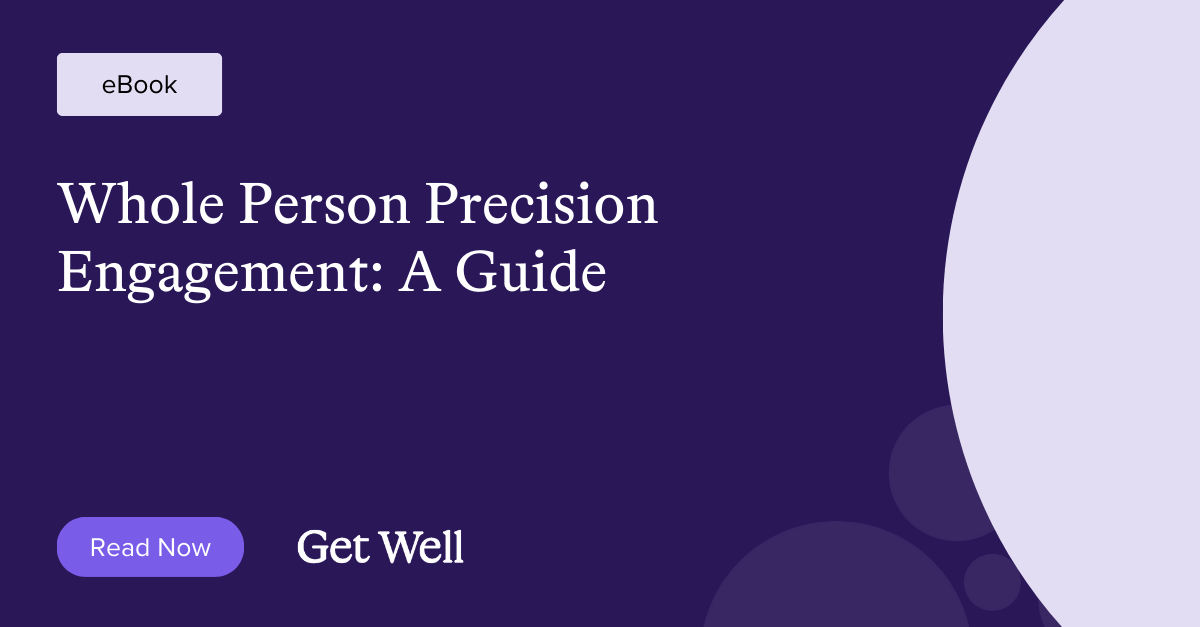 eBook

Whole Person Precision Engagement: A Guide

Read Now

Get Well